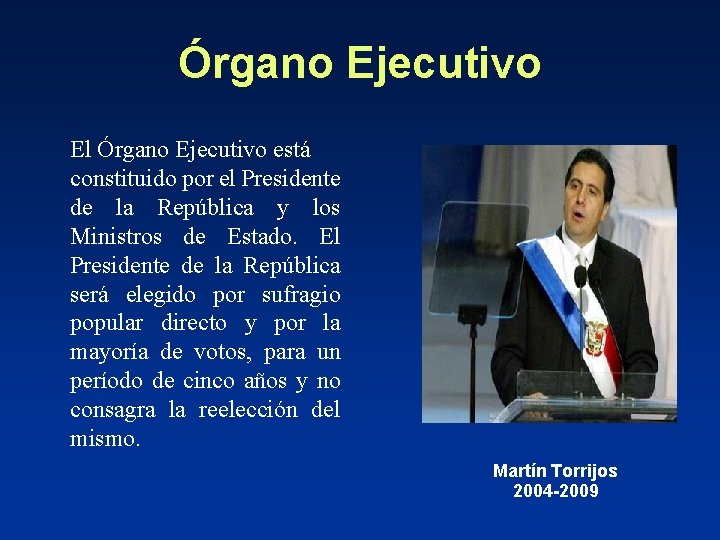 Órgano Ejecutivo

El Órgano Ejecutivo está constituido por el Presidente de la República y los Ministros de Estado. El Presidente de la República será elegido por sufragio popular directo y por la mayoría de votos, para un período de cinco años y no consagra la reelección del mismo.

Martín Torrijos
2004-2009